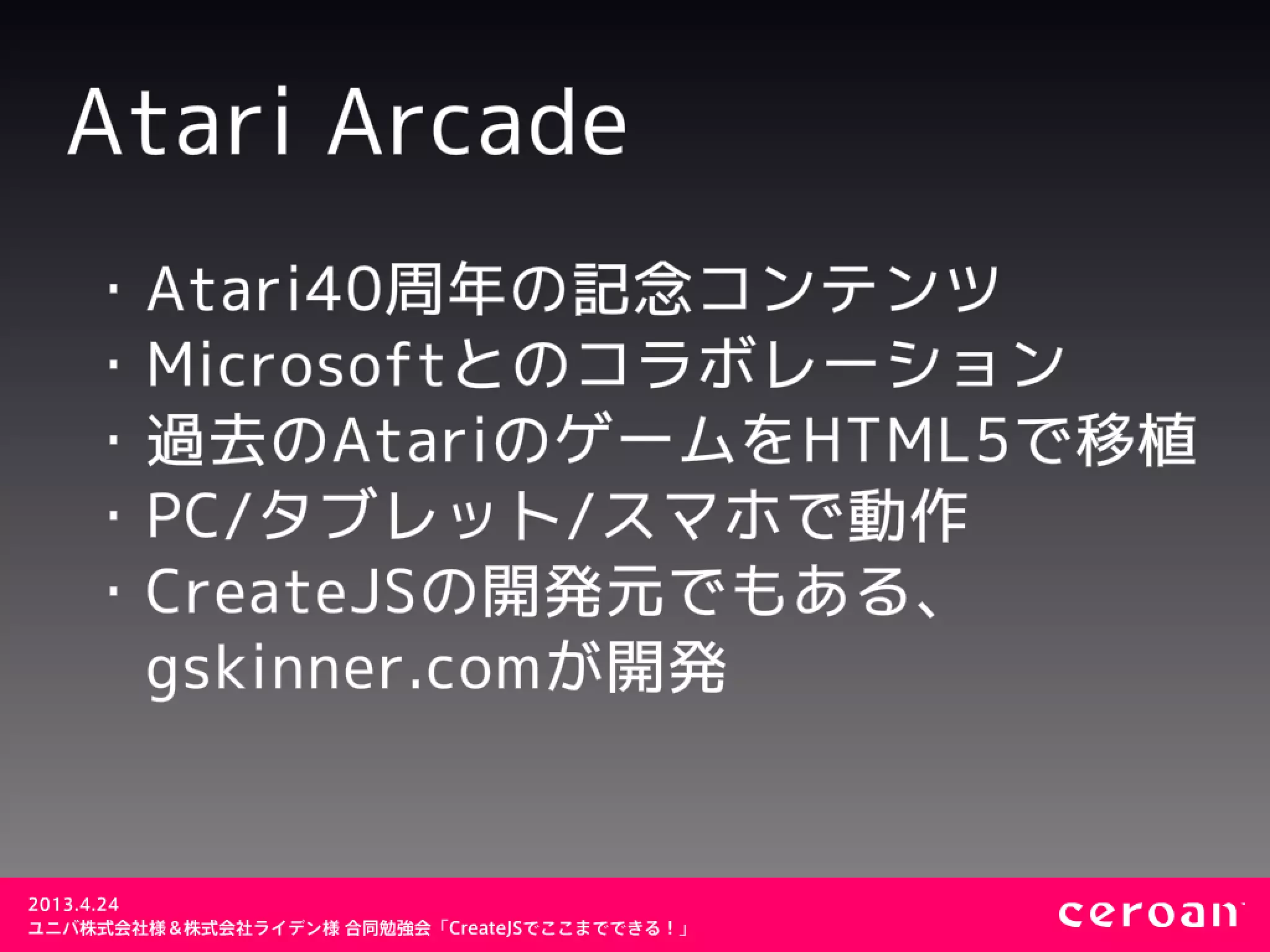 Atari Arcade

・Atari40周年の記念コンテンツ
・Microsoftとのコラボレーション
・過去のAtariのゲームをHTML5で移植
・PC/タブレット/スマホで動作
・CreateJSの開発元でもある、gskinner.comが開発

2013.4.24
ユニバ株式会社様＆株式会社ライデン様 合同勉強会「CreateJSでここまでできる！」

ceroan